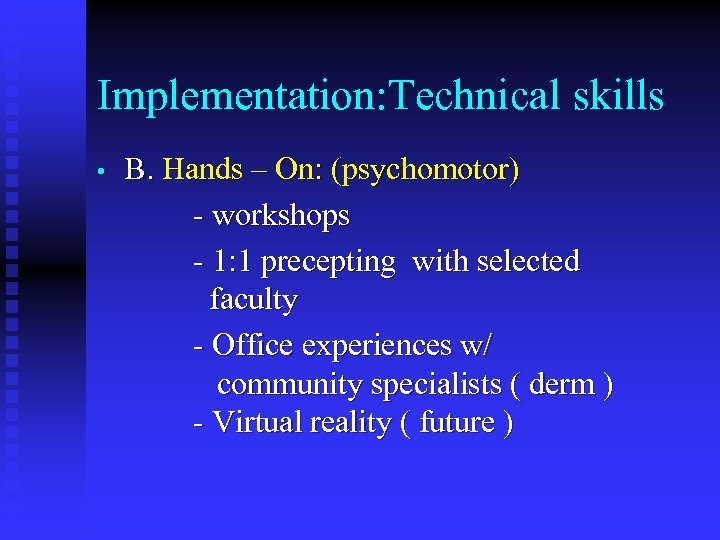 Implementation:Technical skills

• B. Hands – On: (psychomotor)

- workshops

- 1:1 precepting with selected faculty

- Office experiences w/ community specialists ( derm )

- Virtual reality ( future )